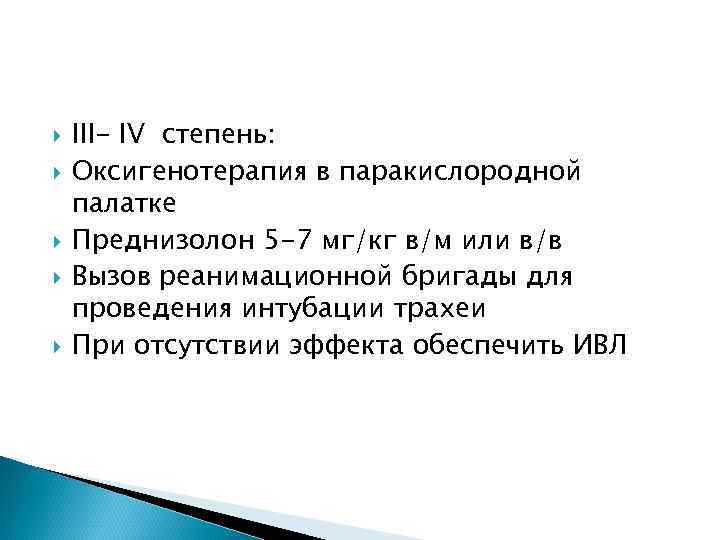 III- IV степень:

Оксигенотерапия в паракислородной палатке

Преднизолон 5-7 мг/кг в/м или в/в

Вызов реанимационной бригады для проведения интубации трахеи

При отсутствии эффекта обеспечить ИВЛ